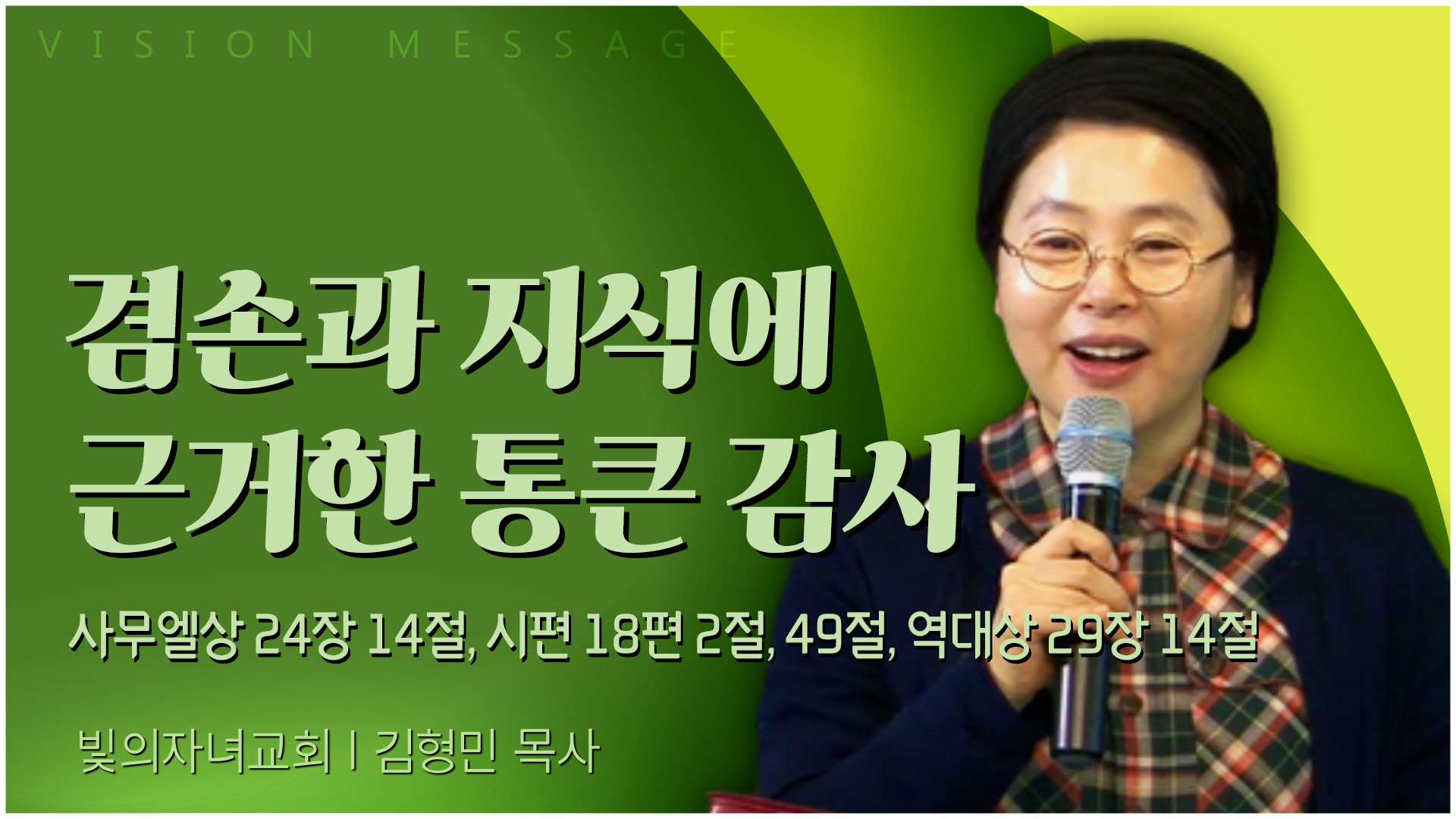 VISION MESSAGE

겸손과 지식에 근거한 통큰 감사

사무엘상 24장 14절, 시편 18편 2절, 49절, 역대상 29장 14절

빛의자녀교회 | 김형민 목사